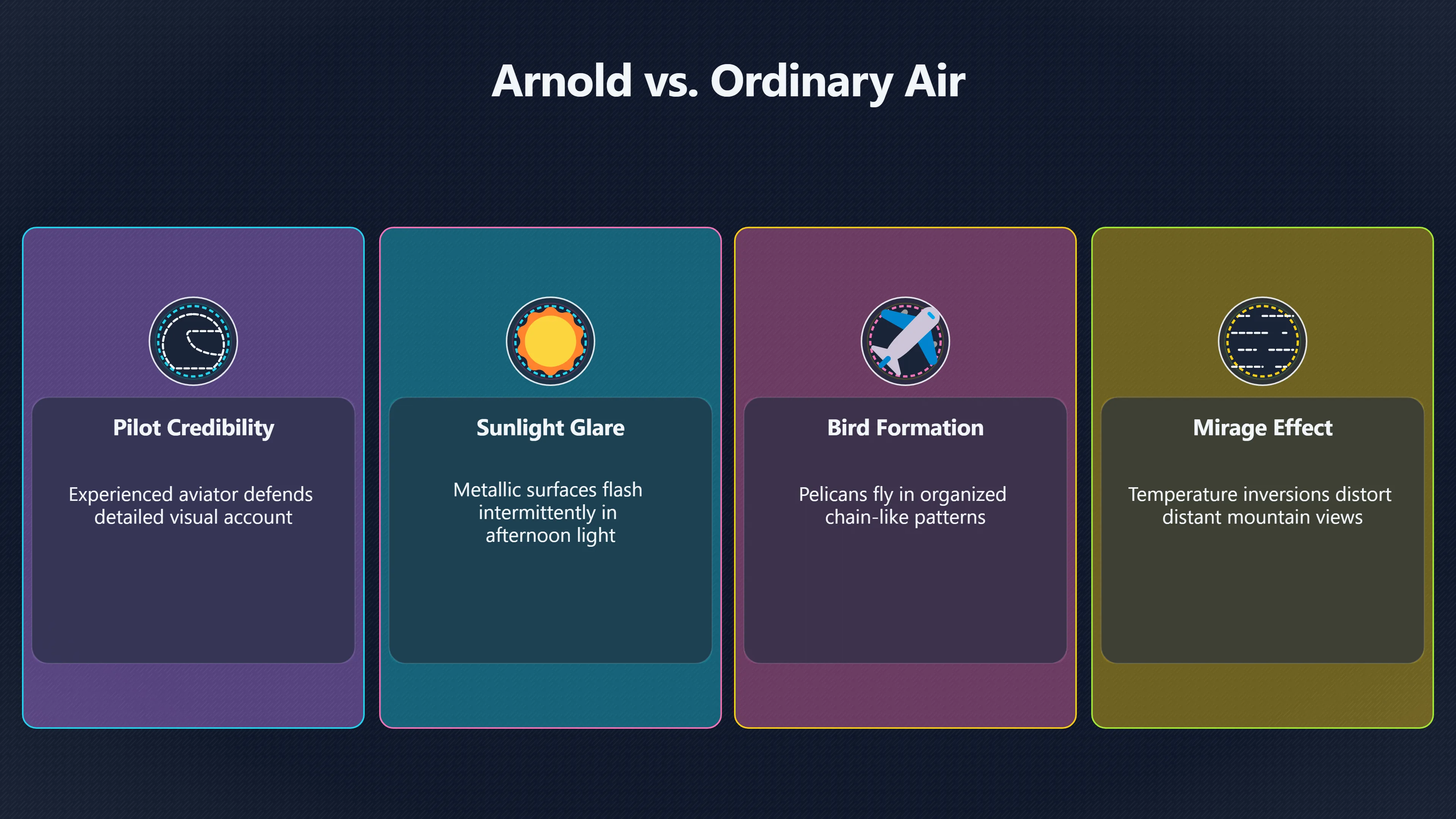 Arnold vs. Ordinary Air

Pilot Credibility

Experienced aviator defends detailed visual account

Sunlight Glare

Metallic surfaces flash intermittently in afternoon light

Bird Formation

Pelicans fly in organized chain-like patterns

Mirage Effect

Temperature inversions distort distant mountain views